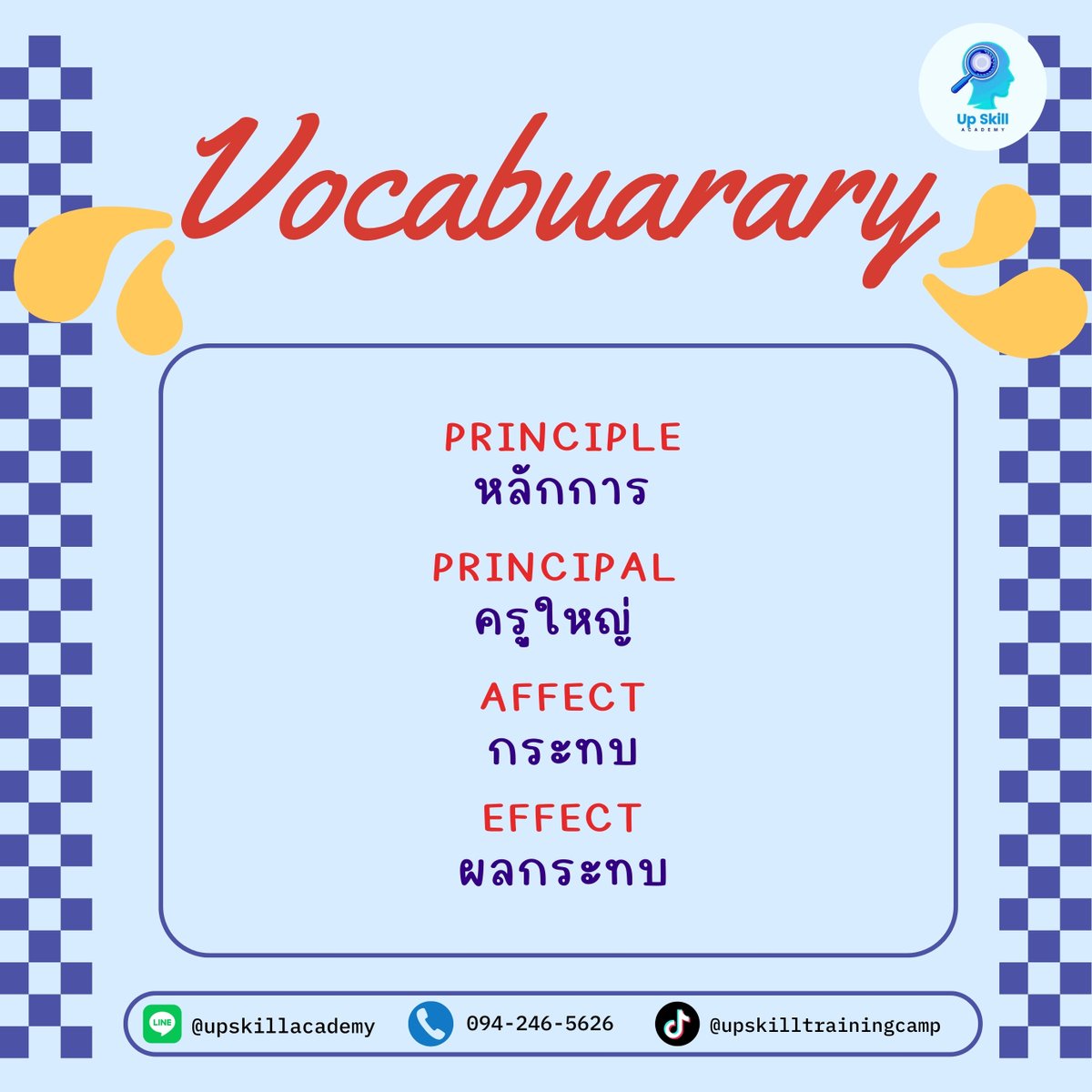 Up Skill
ACADEMY

Vocabuarary

PRINCIPLE
หลักการ

PRINCIPAL
ครูใหญ่

AFFECT
กระทบ

EFFECT
ผลกระทบ

LINE @upskillacademy 094-246-5626 @upskilltrainingcamp